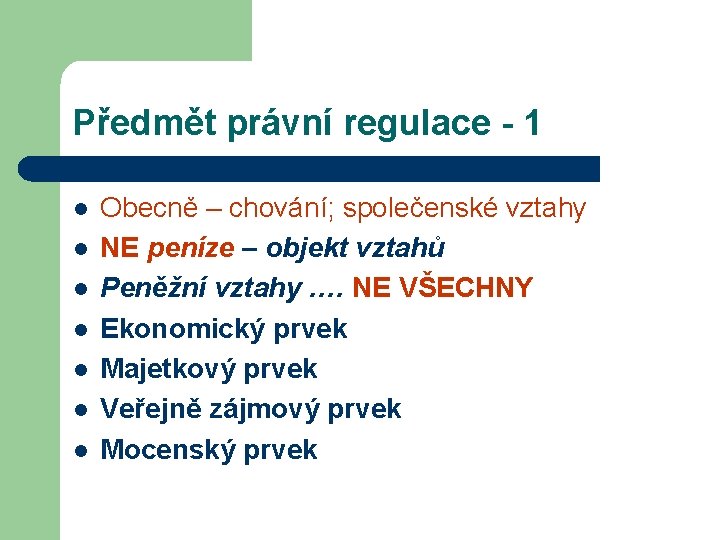 Předmět právní regulace - 1

- Obecně – chování; společenské vztahy
- NE peníze – objekt vztahů
- Peněžní vztahy …. NE VŠECHNY
- Ekonomický prvek
- Majetkový prvek
- Veřejně zájmový prvek
- Mocenský prvek